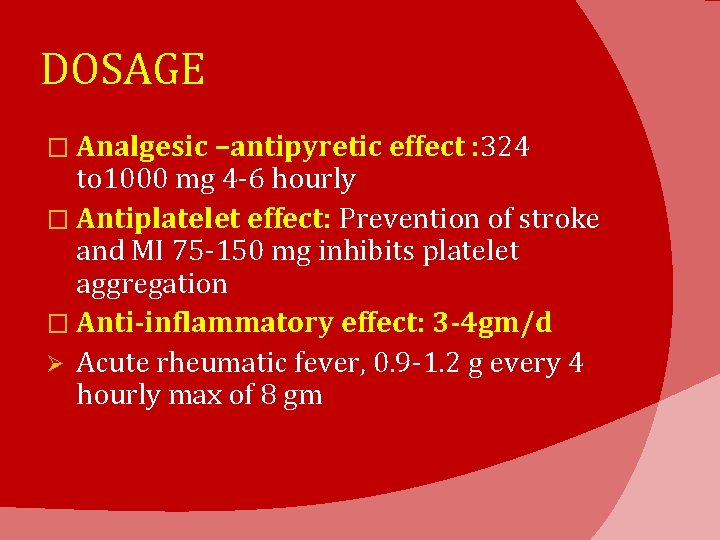 DOSAGE

□ Analgesic –antipyretic effect :324 to1000 mg 4-6 hourly

□ Antiplatelet effect: Prevention of stroke and MI 75-150 mg inhibits platelet aggregation

□ Anti-inflammatory effect: 3-4gm/d

➢ Acute rheumatic fever, 0.9-1.2 g every 4 hourly max of 8 gm